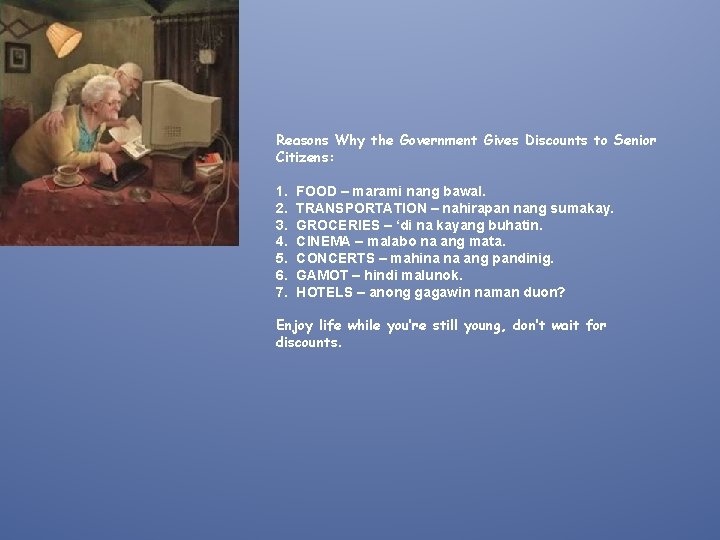 Reasons Why the Government Gives Discounts to Senior Citizens:

1. FOOD – marami nang bawal.
2. TRANSPORTATION – nahirapan nang sumakay.
3. GROCERIES – ‘di na kayang buhatin.
4. CINEMA – malabo na ang mata.
5. CONCERTS – mahina na ang pandinig.
6. GAMOT – hindi malunok.
7. HOTELS – anong gagawin naman duon?

Enjoy life while you're still young, don't wait for discounts.